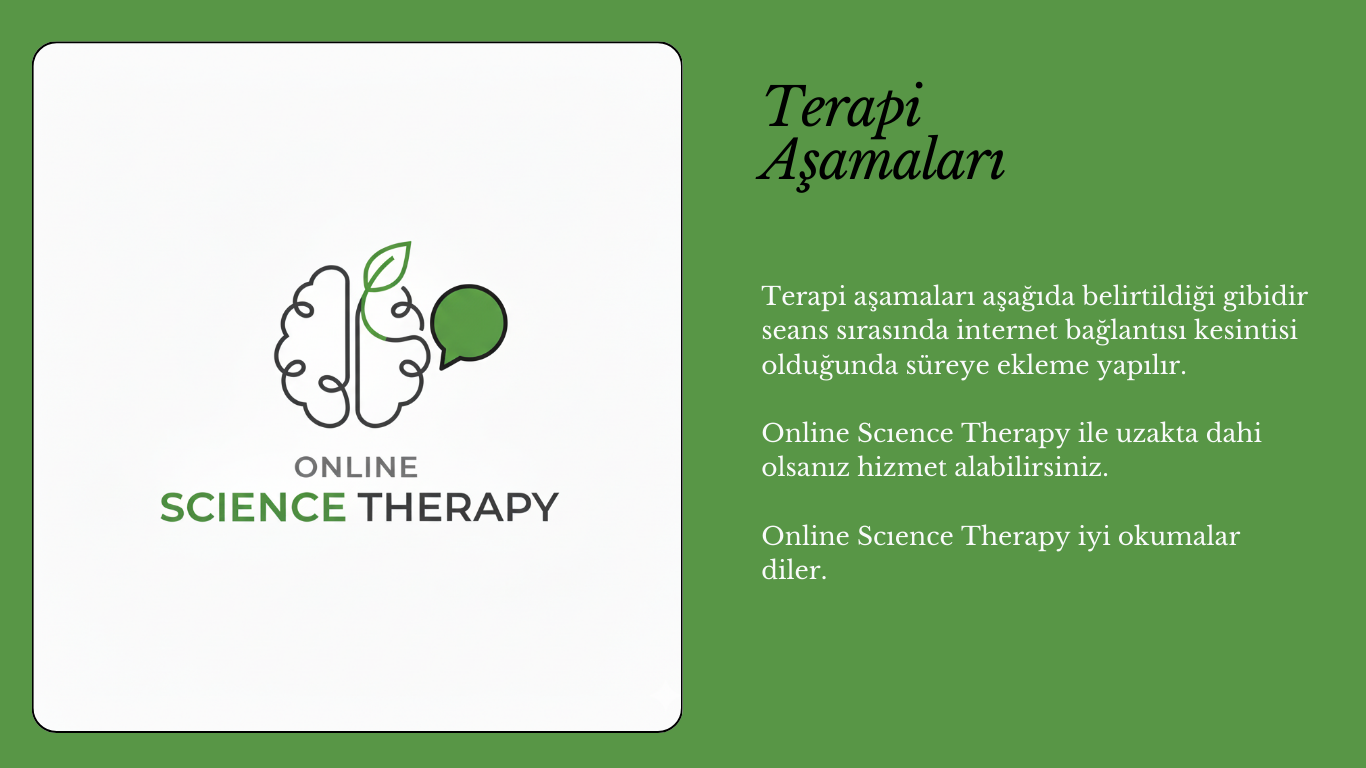 ONLINE
SCIENCE THERAPY

Terapi Aşamaları

Terapi aşamaları aşağıda belirtildiği gibidir seans sırasında internet bağlantısı kesintisi olduğunda süreye ekleme yapılır.

Online Scıence Therapy ile uzakta dahi olsanız hizmet alabilirsiniz.

Online Scıence Therapy iyi okumalar diler.